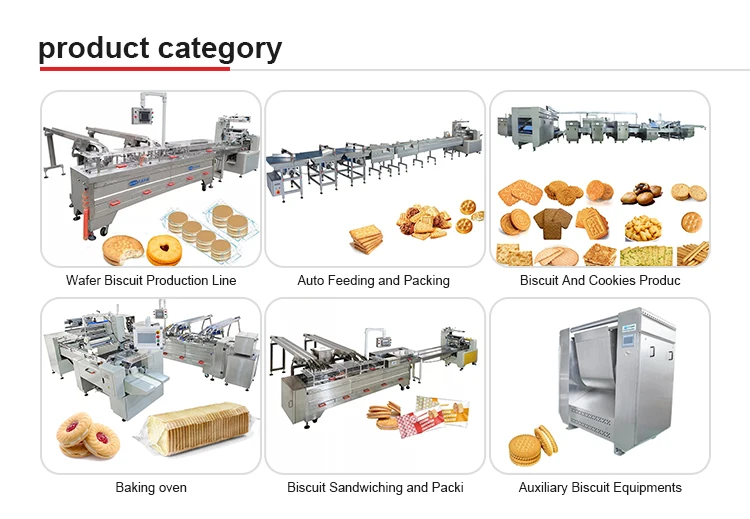 product category

Wafer Biscuit Production Line

Auto Feeding and Packing

Biscuit And Cookies Produc

Baking oven

Biscuit Sandwiching and Packi

Auxiliary Biscuit Equipments